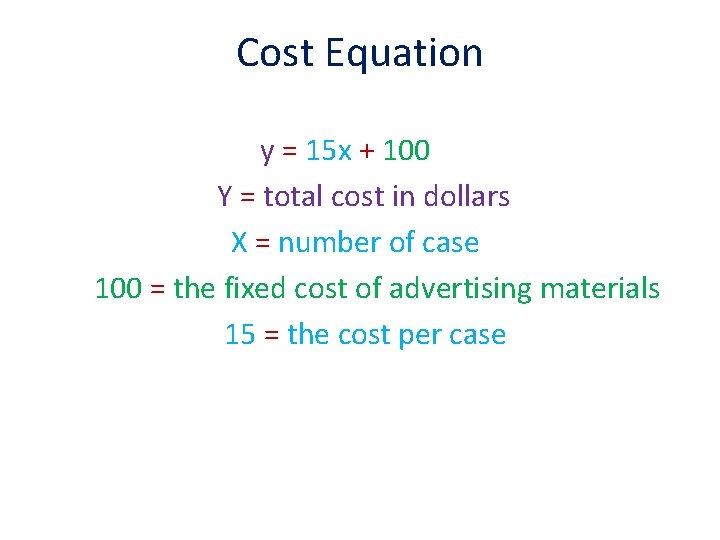 Cost Equation

$y = 15x + 100$

Y = total cost in dollars

X = number of case

100 = the fixed cost of advertising materials

15 = the cost per case